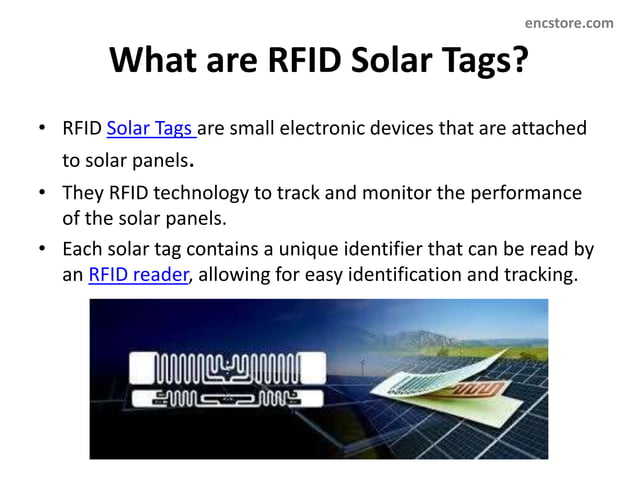 encstore.com

What are RFID Solar Tags?

• RFID Solar Tags are small electronic devices that are attached to solar panels.

• They RFID technology to track and monitor the performance of the solar panels.

• Each solar tag contains a unique identifier that can be read by an RFID reader, allowing for easy identification and tracking.